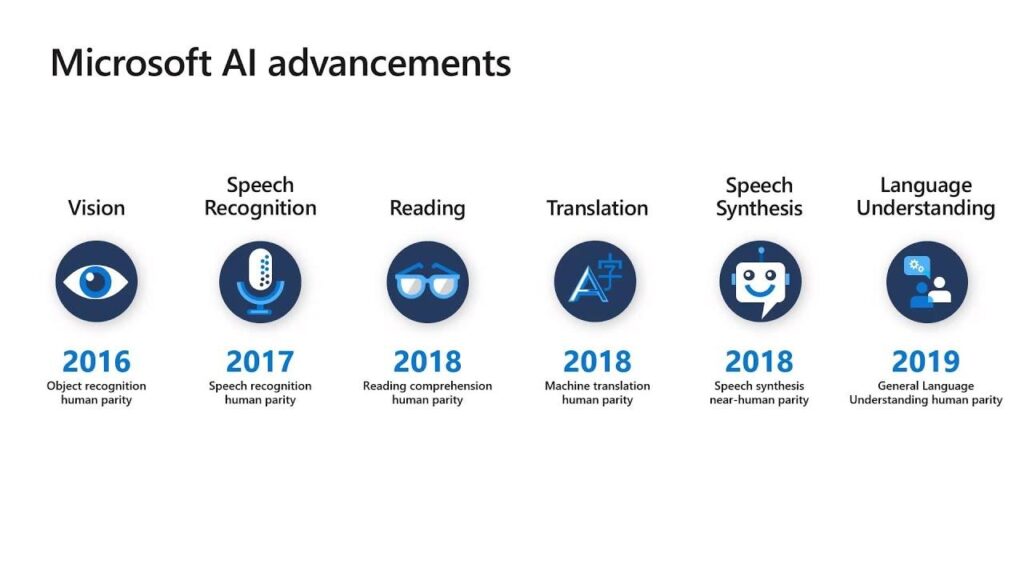 Microsoft AI advancements

Vision

2016
Object recognition human parity

Speech Recognition

2017
Speech recognition human parity

Reading

2018
Reading comprehension human parity

Translation

A字

2018
Machine translation human parity

Speech Synthesis

2018
Speech synthesis near-human parity

Language Understanding

2019
General Language Understanding human parity